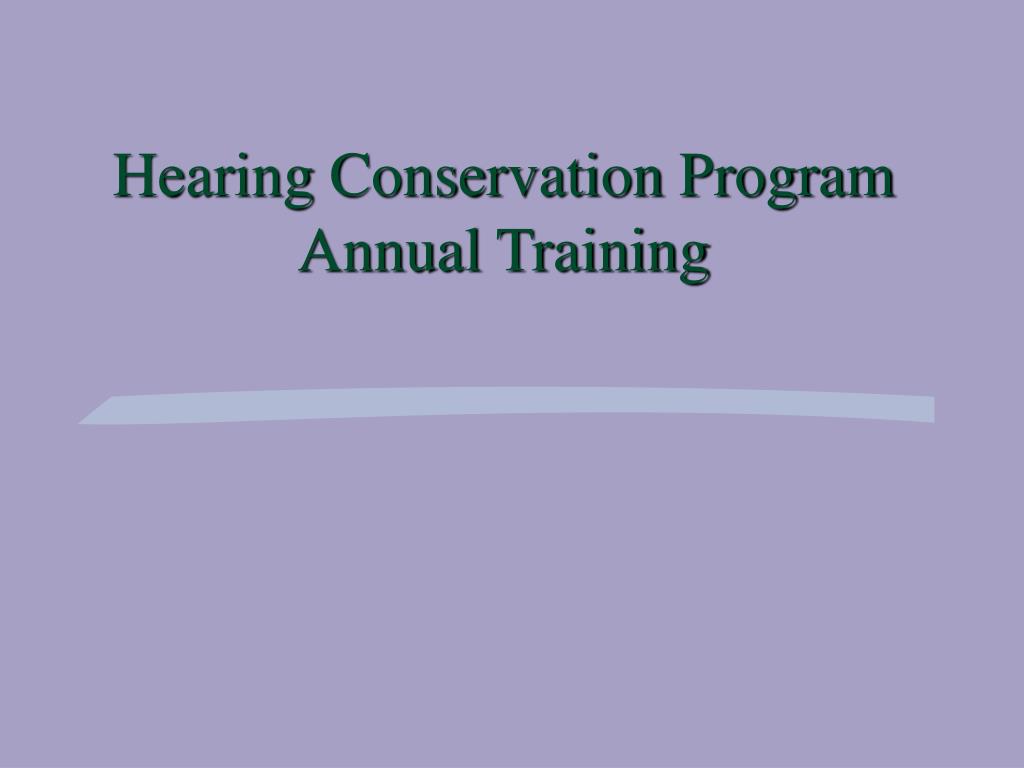 Hearing Conservation Program
Annual Training